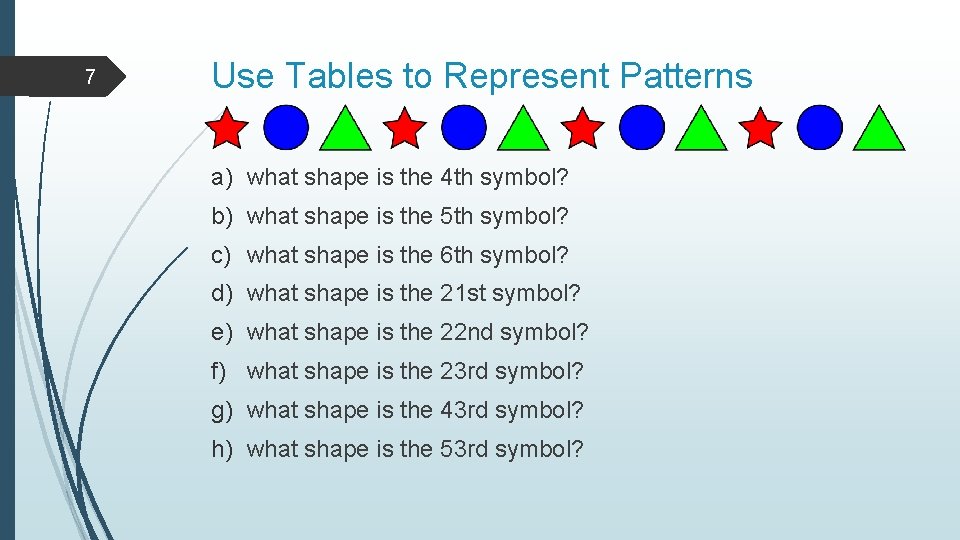 7

Use Tables to Represent Patterns

a) what shape is the 4th symbol?

b) what shape is the 5th symbol?

c) what shape is the 6th symbol?

d) what shape is the 21st symbol?

e) what shape is the 22nd symbol?

f) what shape is the 23rd symbol?

g) what shape is the 43rd symbol?

h) what shape is the 53rd symbol?